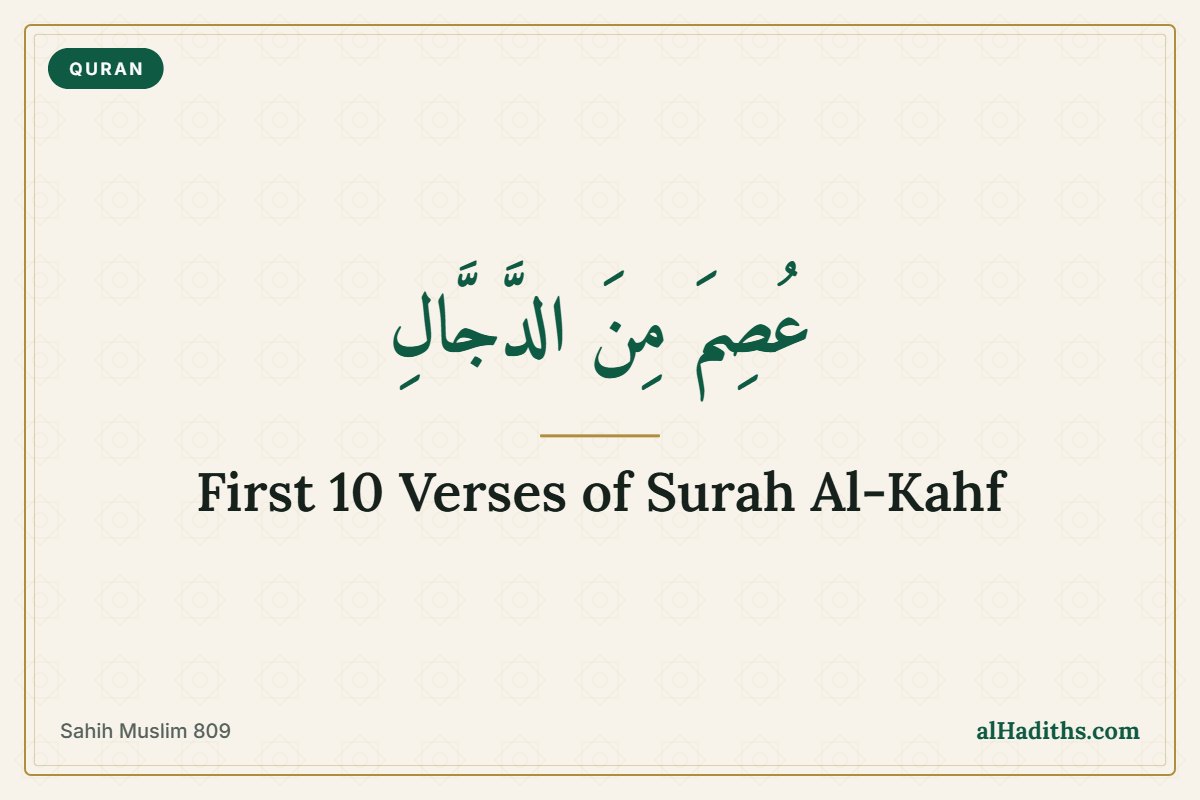 QURAN

عُصِمَ مِنَ الدَّجَّالِ

First 10 Verses of Surah Al-Kahf

Sahih Muslim 809

alHadiths.com